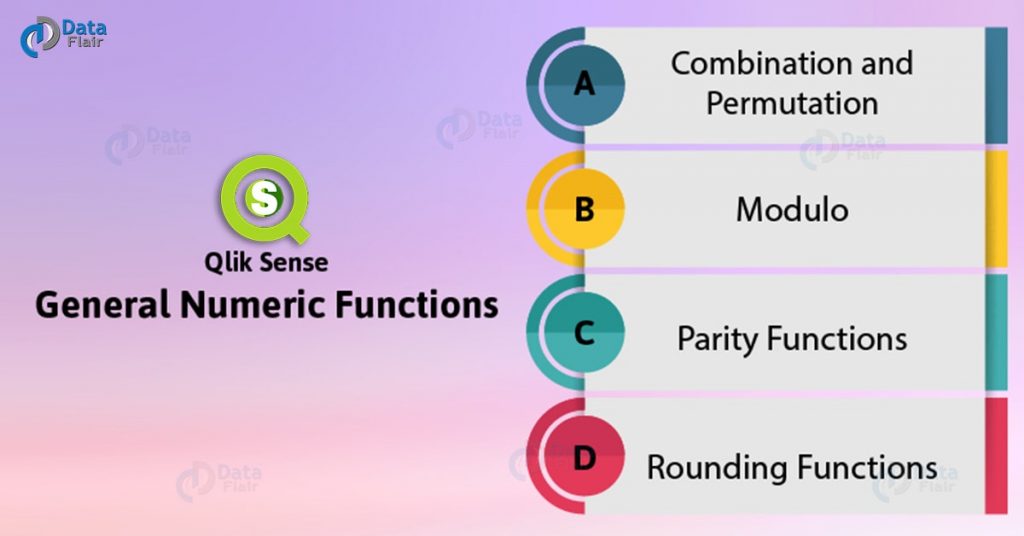 Data Flair

S

Qlik Sense

General Numeric Functions

A Combination and Permutation

B Modulo

C Parity Functions

D Rounding Functions